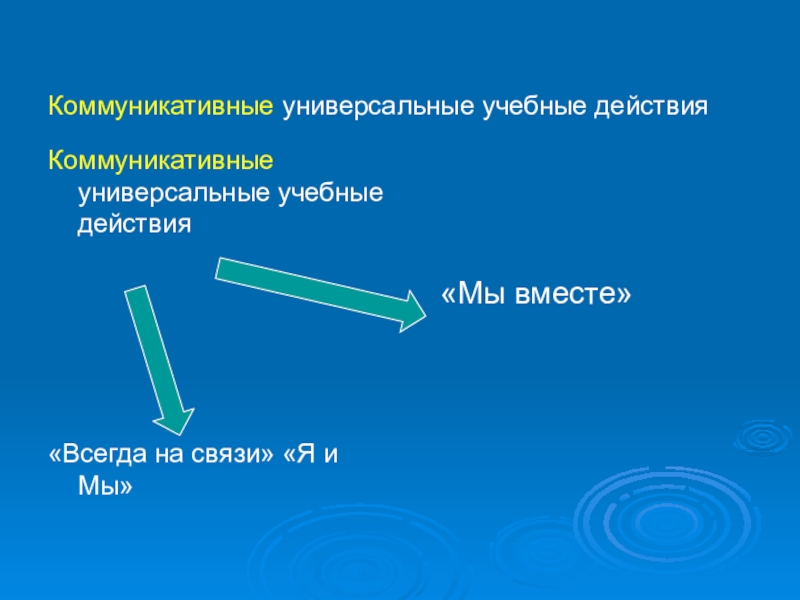 Коммуникативные универсальные учебные действия

Коммуникативные универсальные учебные действия

«Мы вместе»

«Всегда на связи» «Я и Мы»